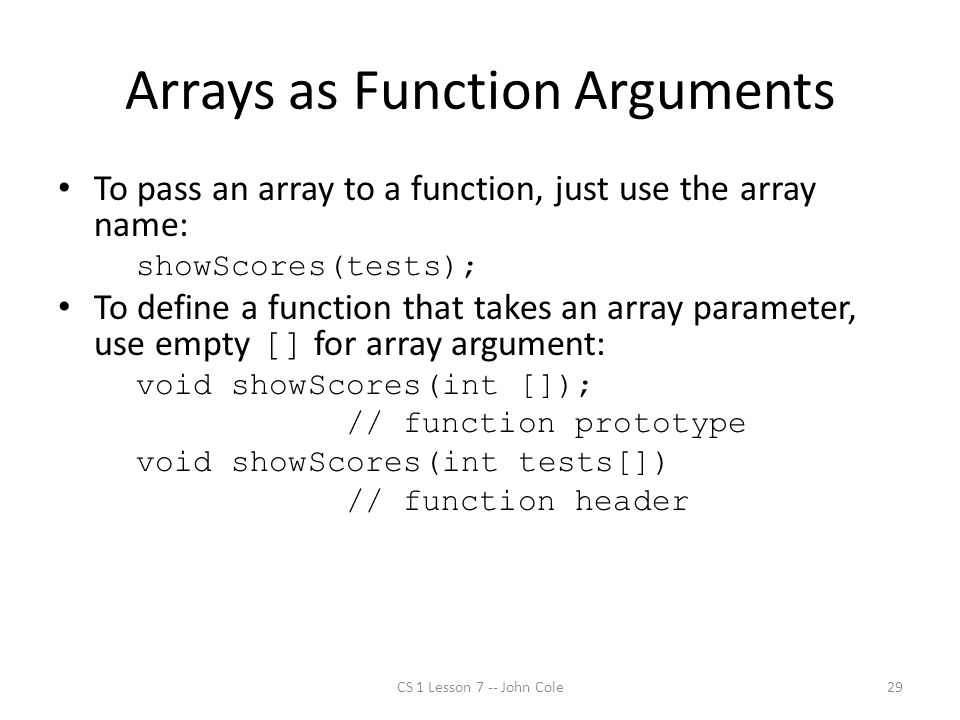 Arrays as Function Arguments

• To pass an array to a function, just use the array name:

showScores(tests);

• To define a function that takes an array parameter, use empty [] for array argument:

void showScores(int []);
// function prototype
void showScores(int tests[])
// function header

CS 1 Lesson 7 -- John Cole

29